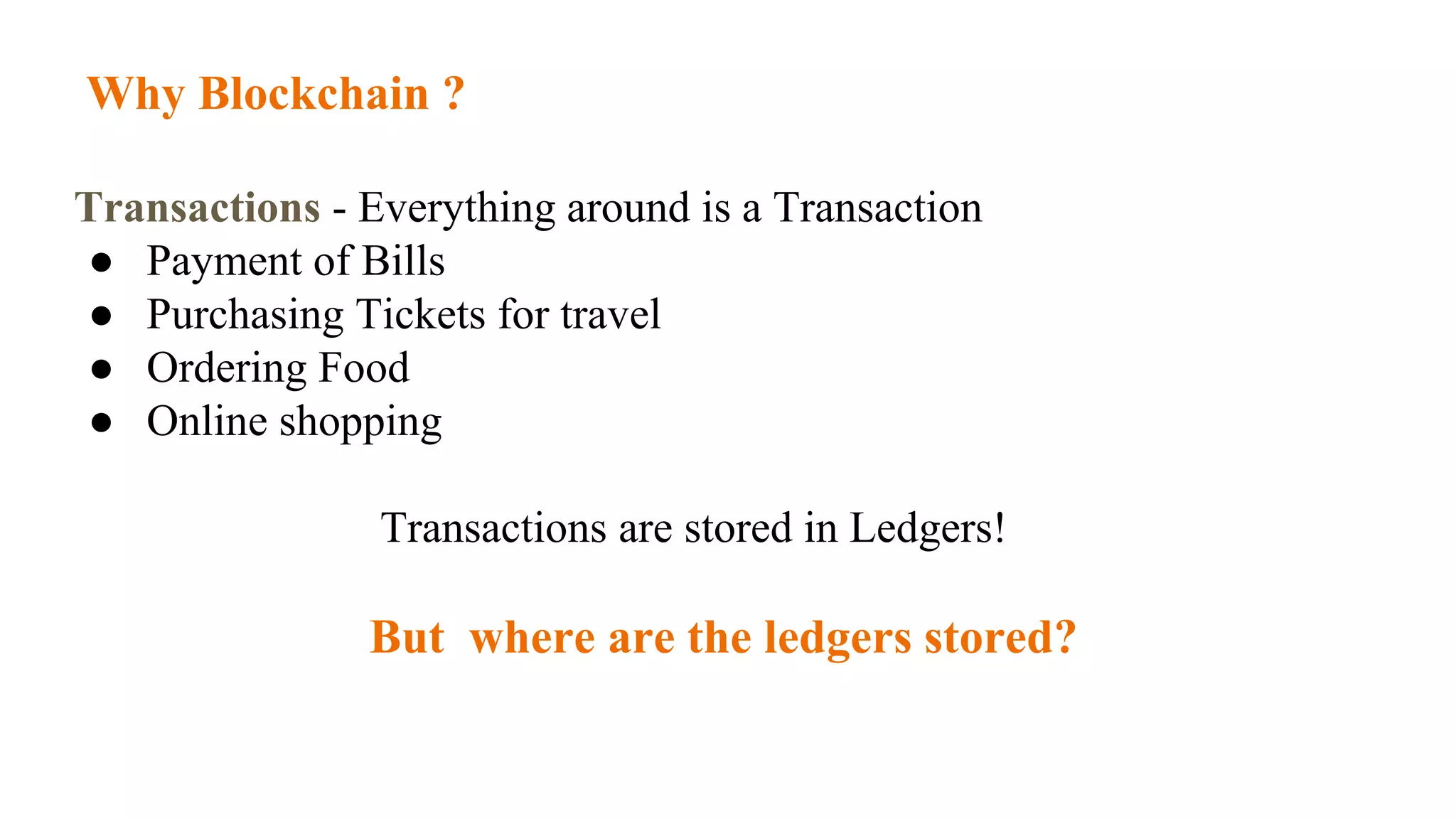 Why Blockchain ?

Transactions - Everything around is a Transaction
● Payment of Bills
● Purchasing Tickets for travel
● Ordering Food
● Online shopping

Transactions are stored in Ledgers!

But where are the ledgers stored?